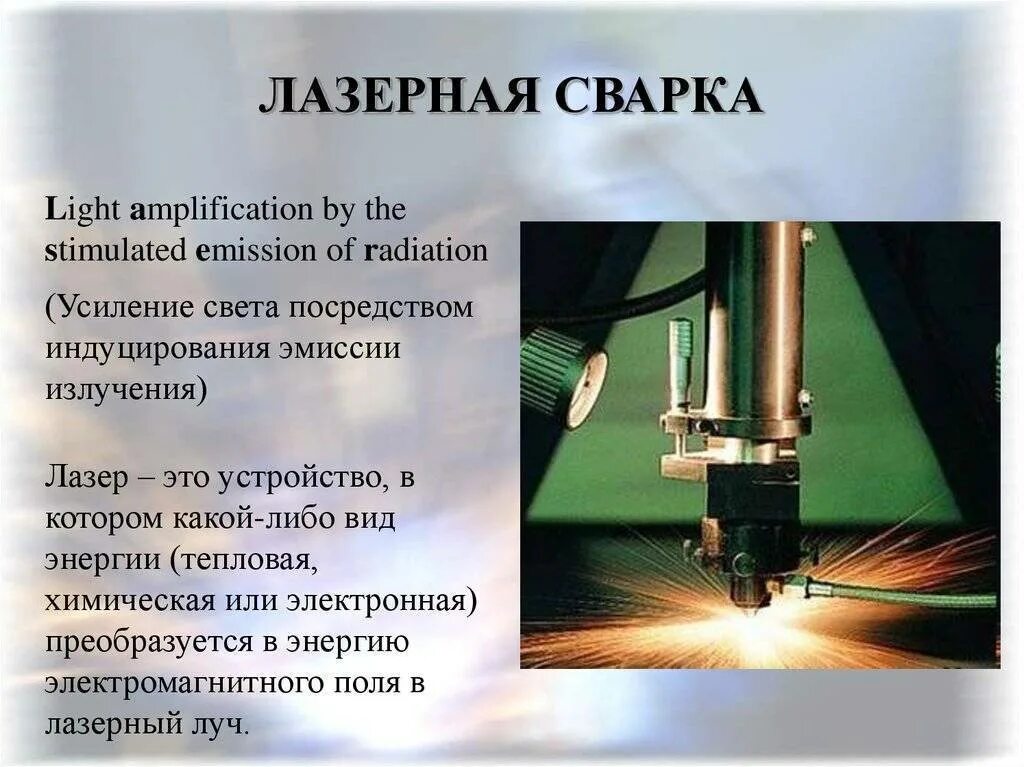 ЛАЗЕРНАЯ СВАРКА

Light amplification by the stimulated emission of radiation

(Усиление света посредством индуцирования эмиссии излучения)

Лазер – это устройство, в котором какой-либо вид энергии (тепловая, химическая или электронная) преобразуется в энергию электромагнитного поля в лазерный луч.